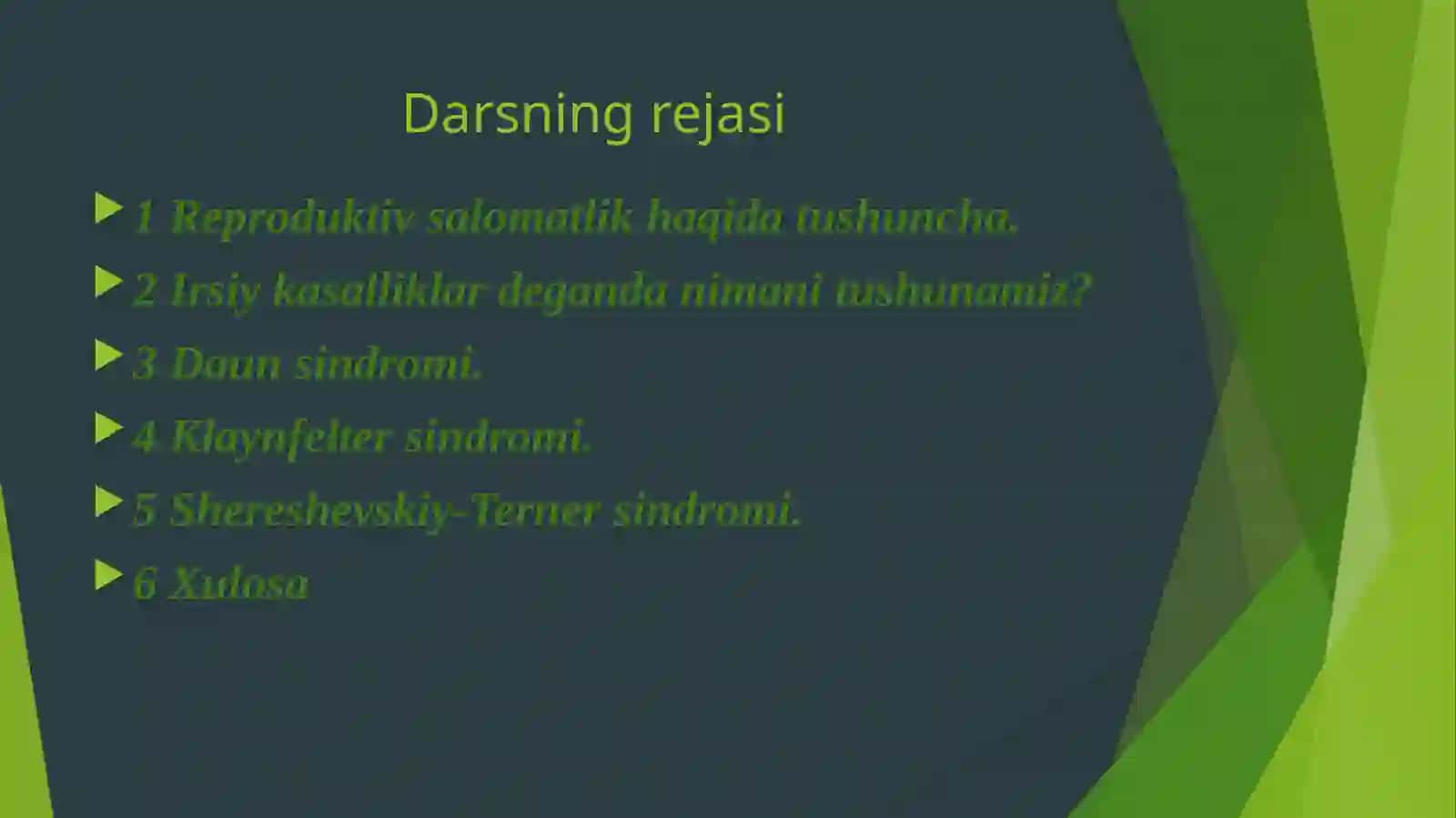 Darsning rejasi

1 Reproduktiv salomatlik haqida tushuncha.

2 Irsiy kasalliklar deganda nimani tushunamiz?

3 Daun sindromi.

4 Klaynfelter sindromi.

5 Shereshevskiy-Terner sindromi.

6 Xulosa